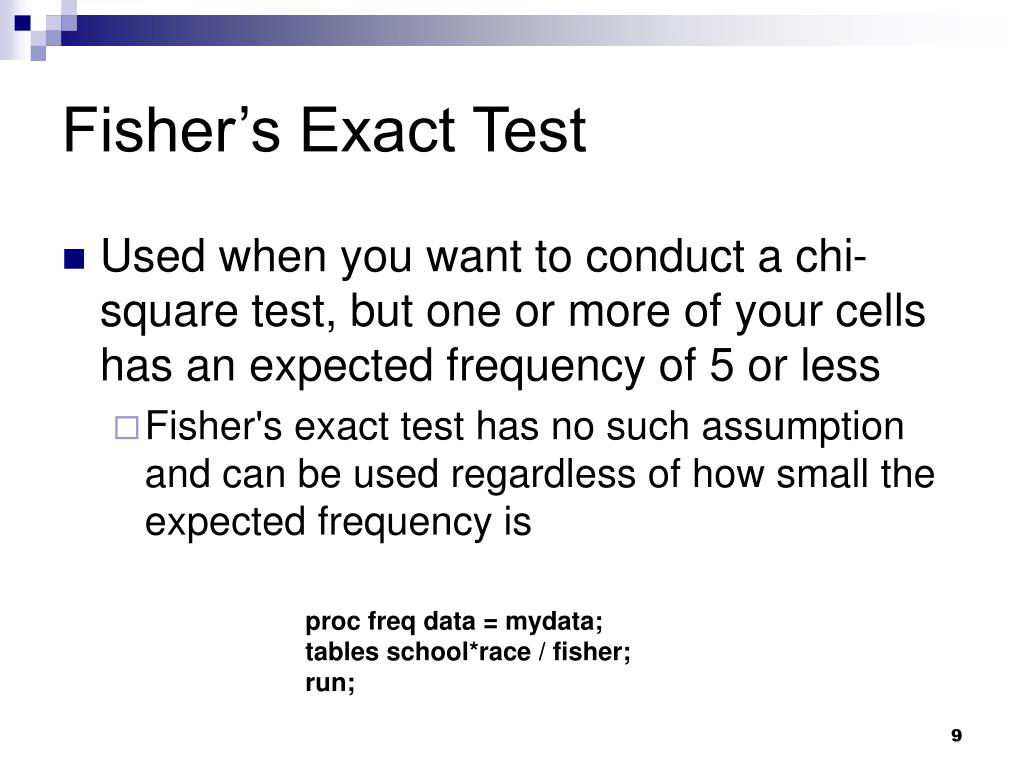 Fisher’s Exact Test

Used when you want to conduct a chi-square test, but one or more of your cells has an expected frequency of 5 or less

Fisher's exact test has no such assumption and can be used regardless of how small the expected frequency is

proc freq data = mydata;
tables school*race / fisher;
run;

9